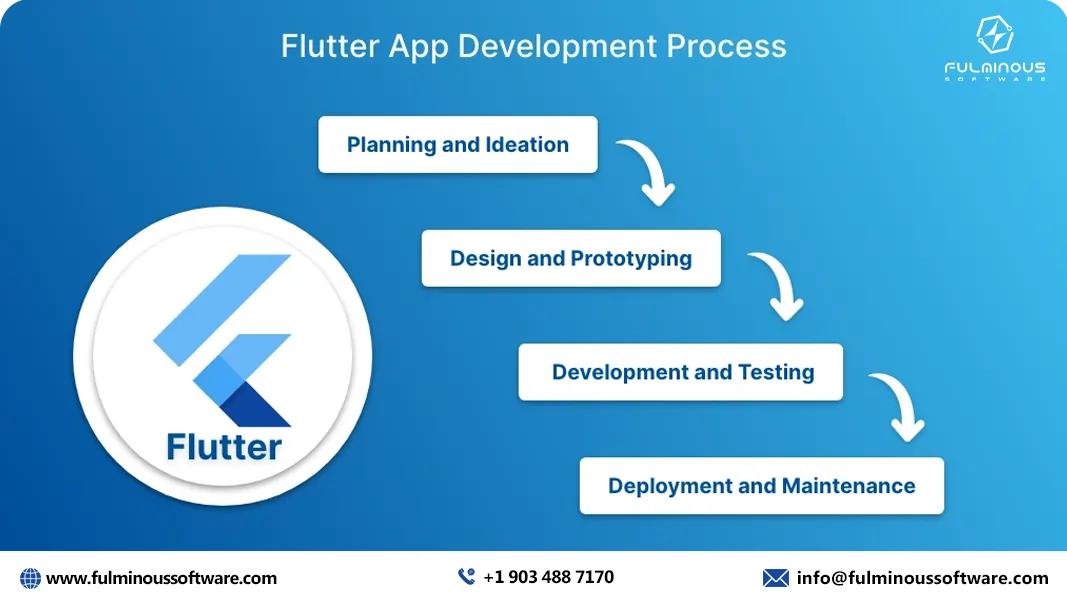 Flutter App Development Process

FULMINOUS
SOFTWARE

Planning and Ideation

Design and Prototyping

Development and Testing

Deployment and Maintenance

Flutter

www.fulminoussoftware.com

+1 903 488 7170

info@fulminoussoftware.com